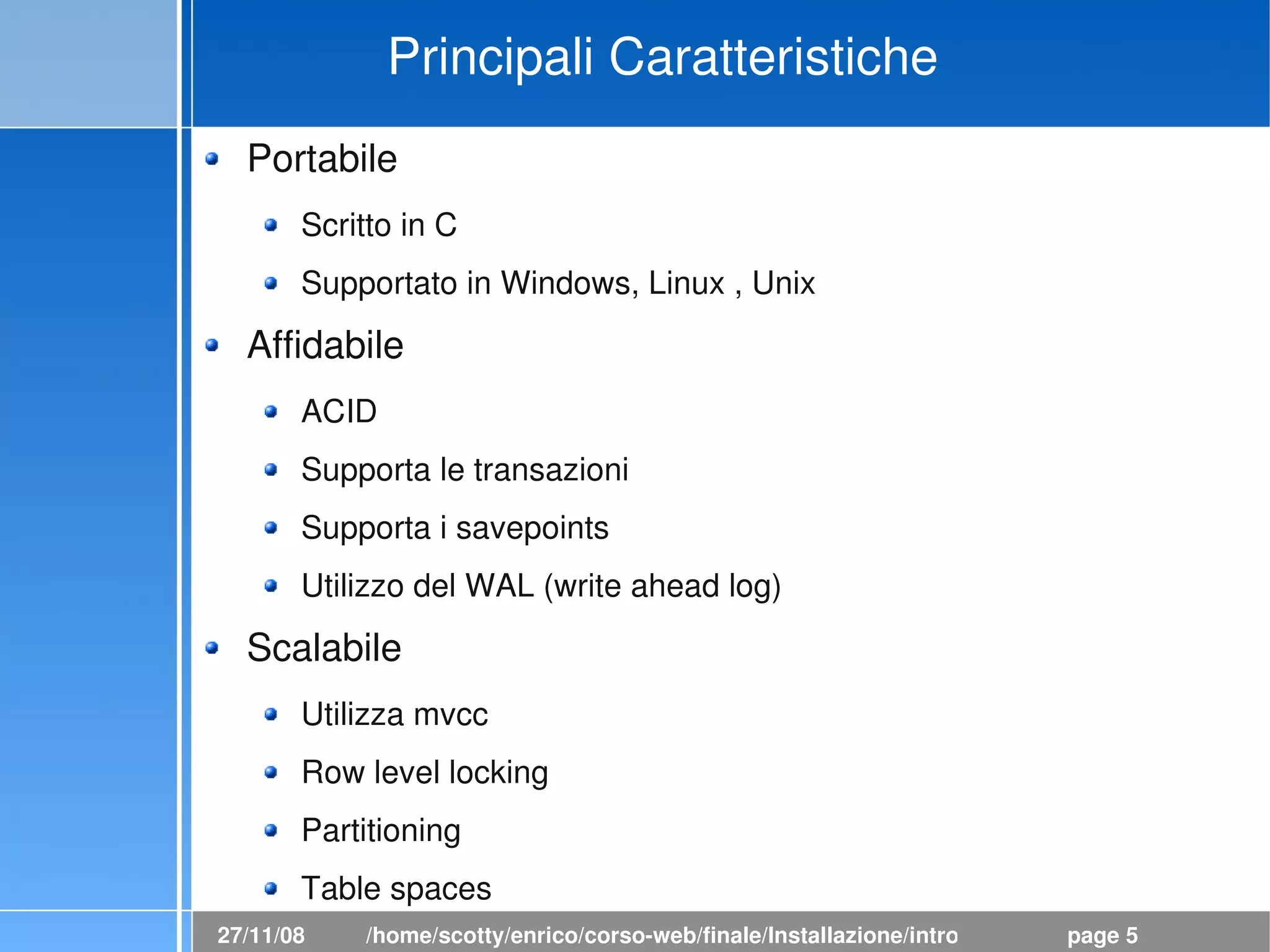 Principali Caratteristiche

- Portabile
  - Scritto in C
  - Supportato in Windows, Linux , Unix
- Affidabile
  - ACID
  - Supporta le transazioni
  - Supporta i savepoints
  - Utilizzo del WAL (write ahead log)
- Scalabile
  - Utilizza mvcc
  - Row level locking
  - Partitioning
  - Table spaces

27/11/08 /home/scotty/enrico/corso-web/finale/Installazione/intro page 5